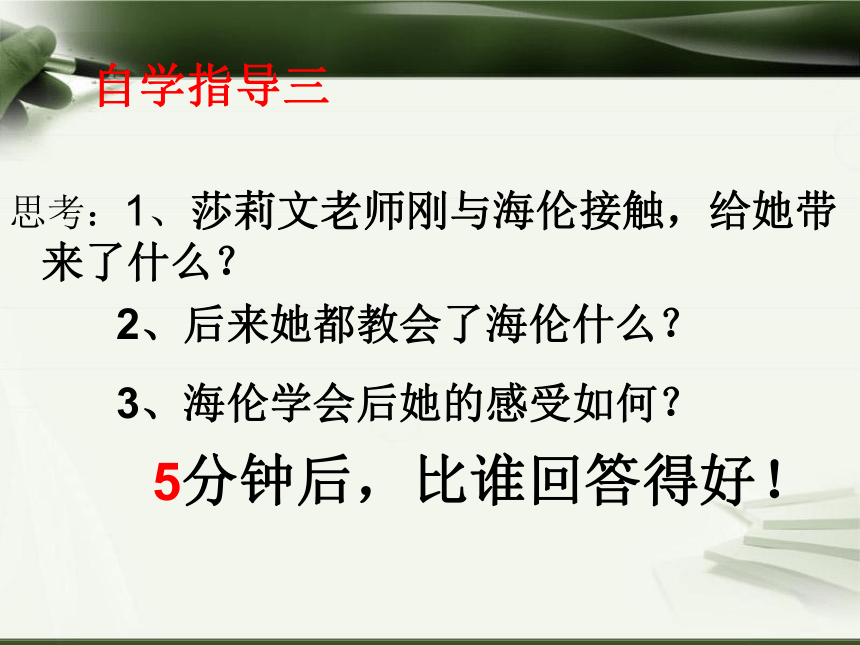 自学指导三

思考：1、莎莉文老师刚与海伦接触，给她带来了什么？

2、后来她都教会了海伦什么？

3、海伦学会后她的感受如何？

5分钟后，比谁回答得好！